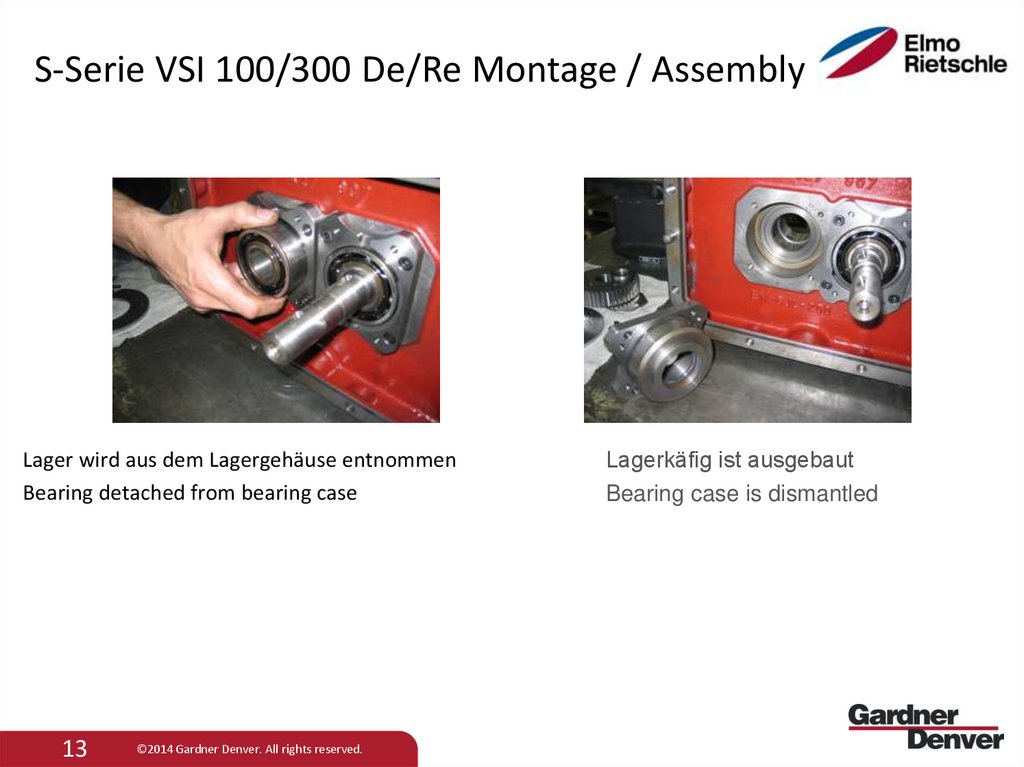 S-Serie VSI 100/300 De/Re Montage / Assembly

Elmo Rietschle

Lager wird aus dem Lagergehäuse entnommen
Bearing detached from bearing case

Lagerkäfig ist ausgebaut
Bearing case is dismantled

13

©2014 Gardner Denver. All rights reserved.

Gardner Denver